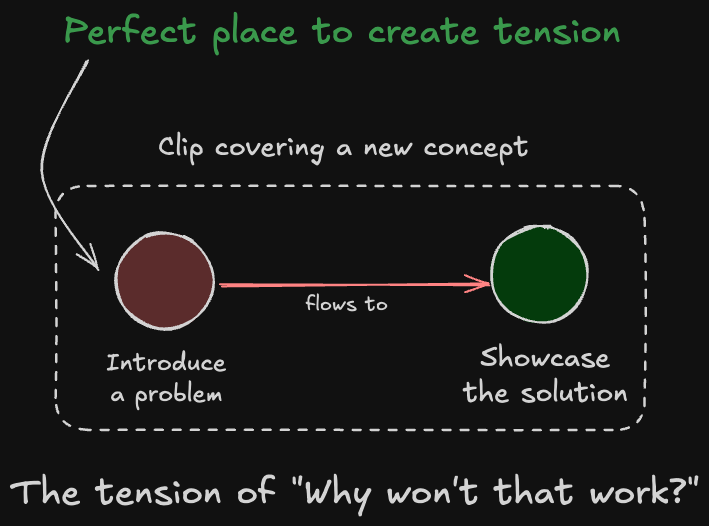 Perfect place to create tension

Clip covering a new concept

flows to

Introduce a problem

Showcase the solution

The tension of "Why won't that work?"